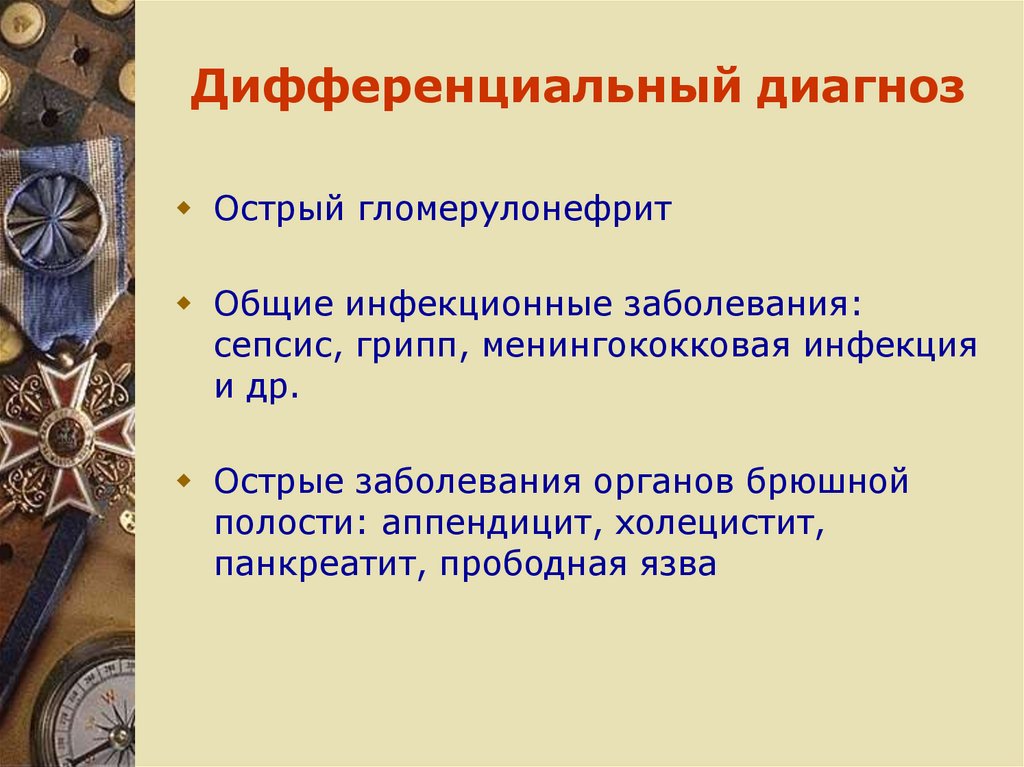 Дифференциальный диагноз

Острый гломерулонефрит

Общие инфекционные заболевания: сепсис, грипп, менингококковая инфекция и др.

Острые заболевания органов брюшной полости: аппендицит, холецистит, панкреатит, прободная язва